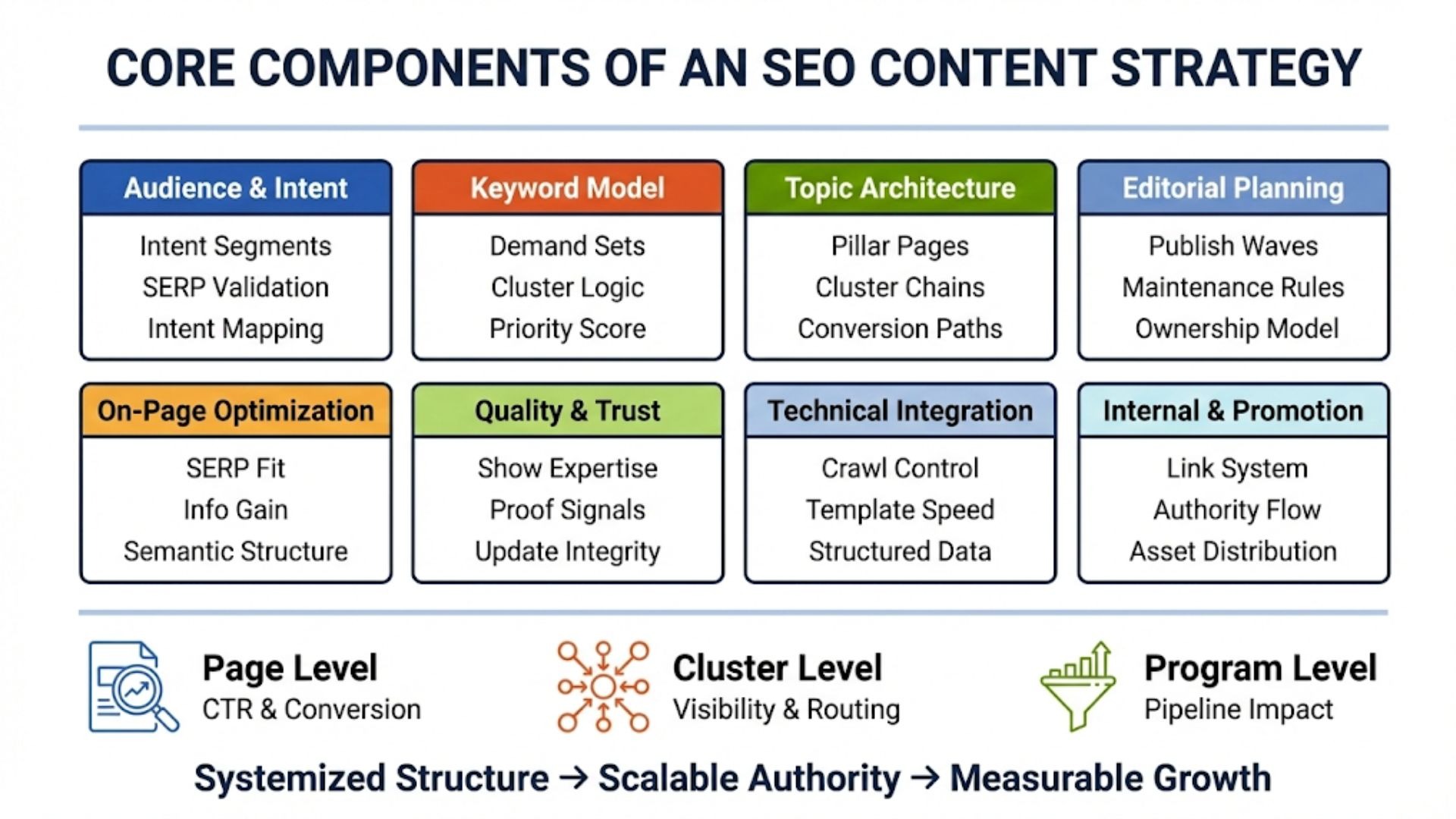 CORE COMPONENTS OF AN SEO CONTENT STRATEGY

Audience & Intent
Intent Segments
SERP Validation
Intent Mapping

Keyword Model
Demand Sets
Cluster Logic
Priority Score

Topic Architecture
Pillar Pages
Cluster Chains
Conversion Paths

Editorial Planning
Publish Waves
Maintenance Rules
Ownership Model

On-Page Optimization
SERP Fit
Info Gain
Semantic Structure

Quality & Trust
Show Expertise
Proof Signals
Update Integrity

Technical Integration
Crawl Control
Template Speed
Structured Data

Internal & Promotion
Link System
Authority Flow
Asset Distribution

Page Level
CTR & Conversion

Cluster Level
Visibility & Routing

Program Level
Pipeline Impact

Systemized Structure → Scalable Authority → Measurable Growth